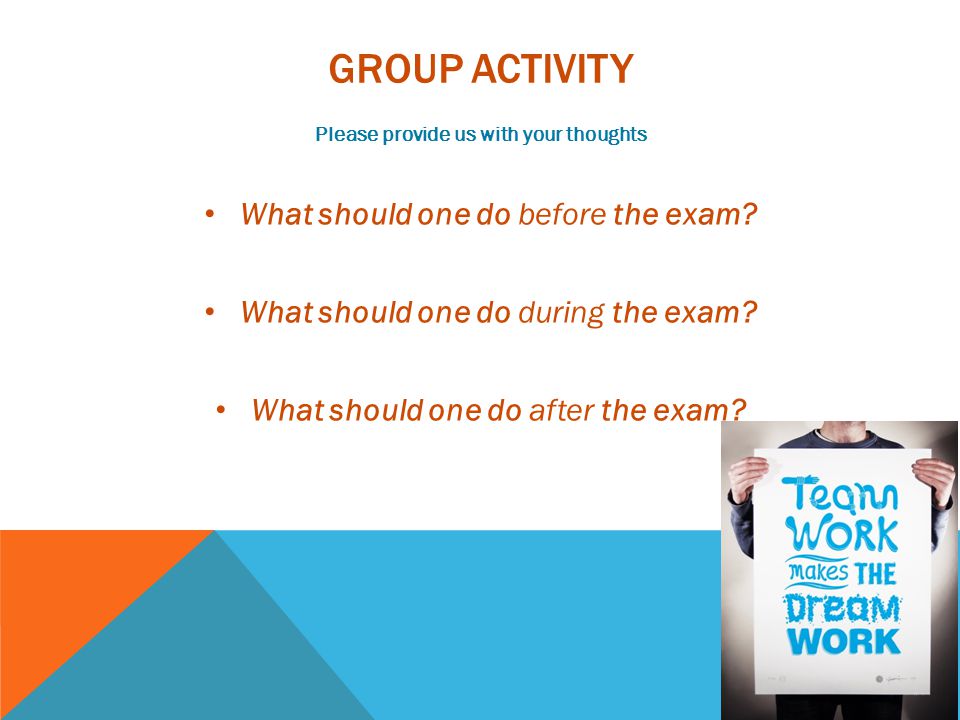 GROUP ACTIVITY

Please provide us with your thoughts

• What should one do before the exam?

• What should one do during the exam?

• What should one do after the exam?

Team WORK makes THE Dream WORK